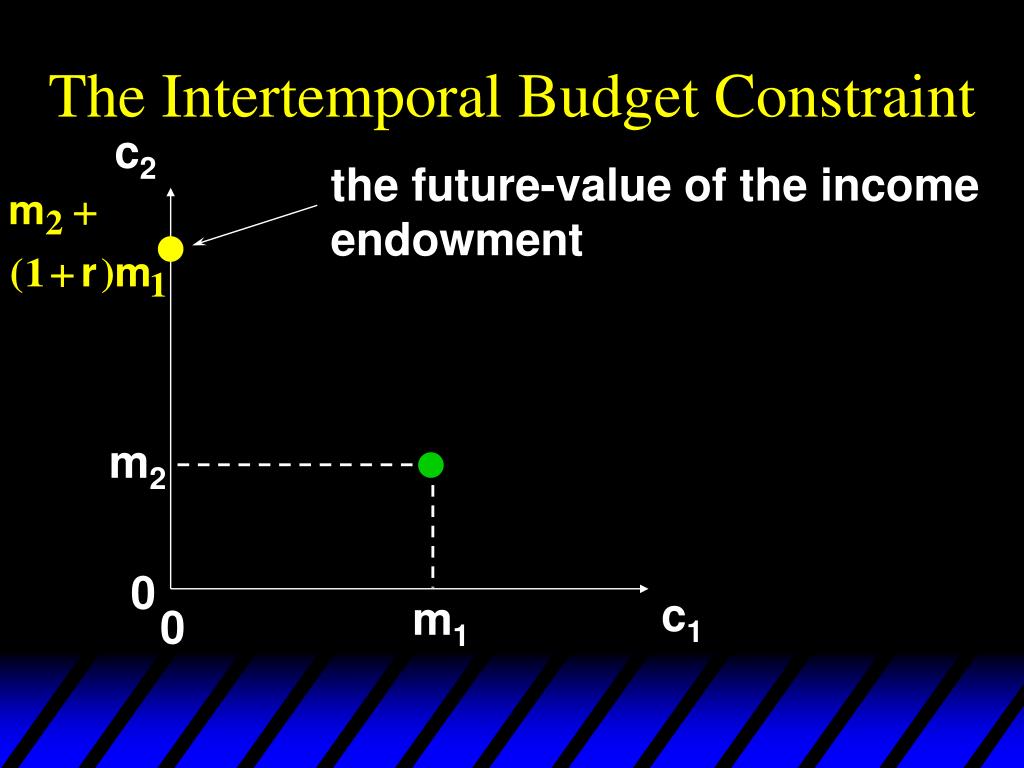 The Intertemporal Budget Constraint

$c_2$

$m_2 + (1+r)m_1$

the future-value of the income endowment

$m_2$

0

0

$m_1$

$c_1$